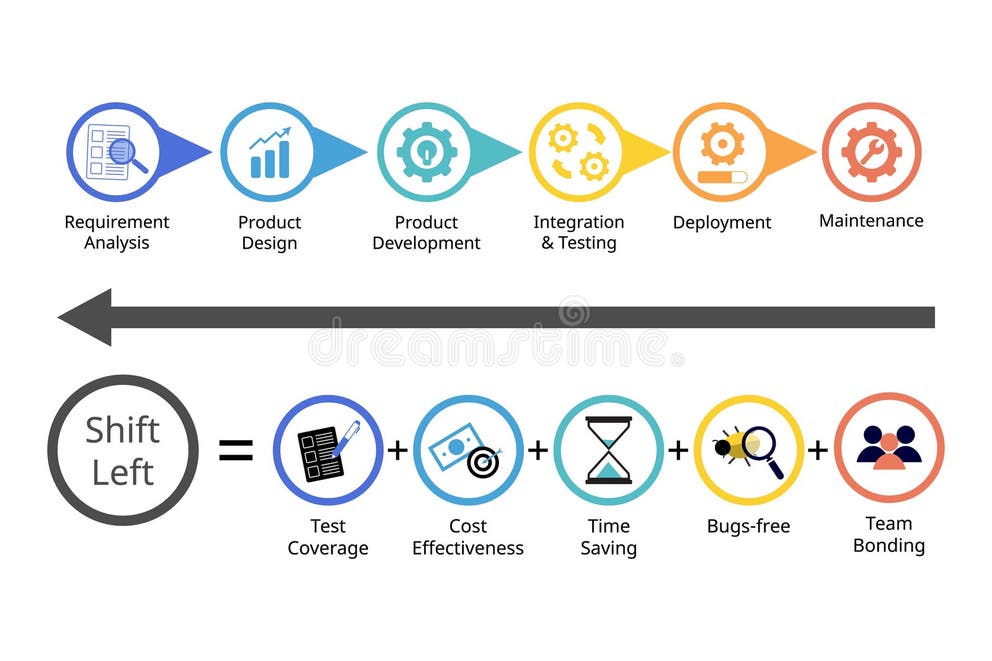 Requirement Analysis

Product Design

Product Development

Integration & Testing

Deployment

Maintenance

dreamstime

Shift Left = Test Coverage + Cost Effectiveness + Time Saving + Bugs-free + Team Bonding